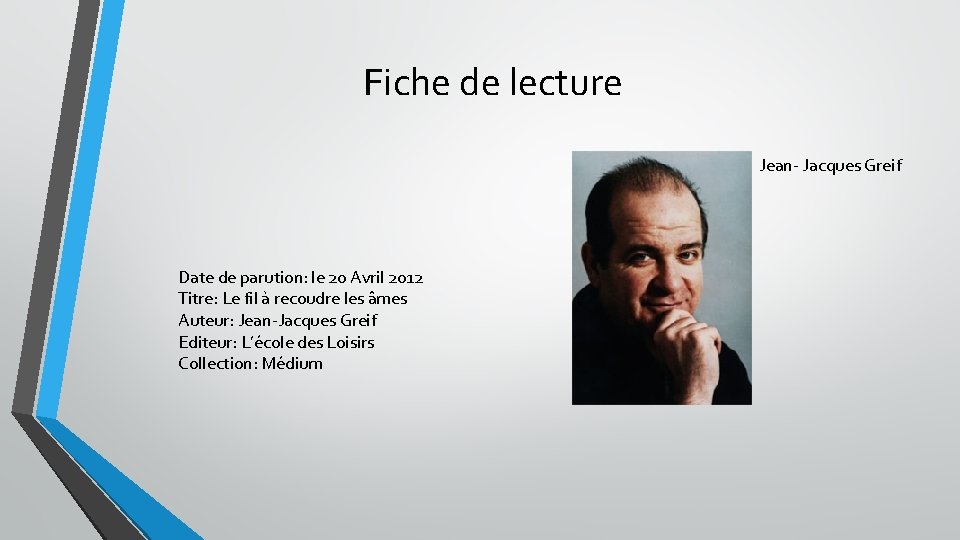 Fiche de lecture

Jean- Jacques Greif

Date de parution: le 20 Avril 2012
Titre: Le fil à recoudre les âmes
Auteur: Jean-Jacques Greif
Editeur: L'école des Loisirs
Collection: Médium